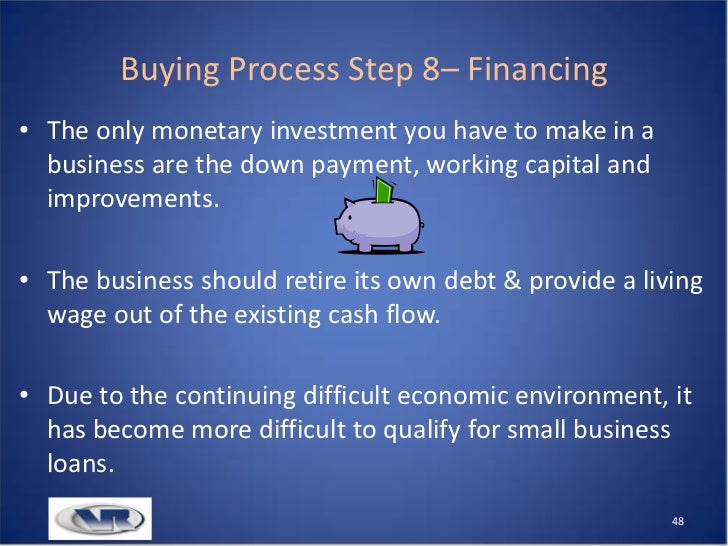 Buying Process Step 8– Financing

• The only monetary investment you have to make in a business are the down payment, working capital and improvements.

• The business should retire its own debt & provide a living wage out of the existing cash flow.

• Due to the continuing difficult economic environment, it has become more difficult to qualify for small business loans.

VR

48